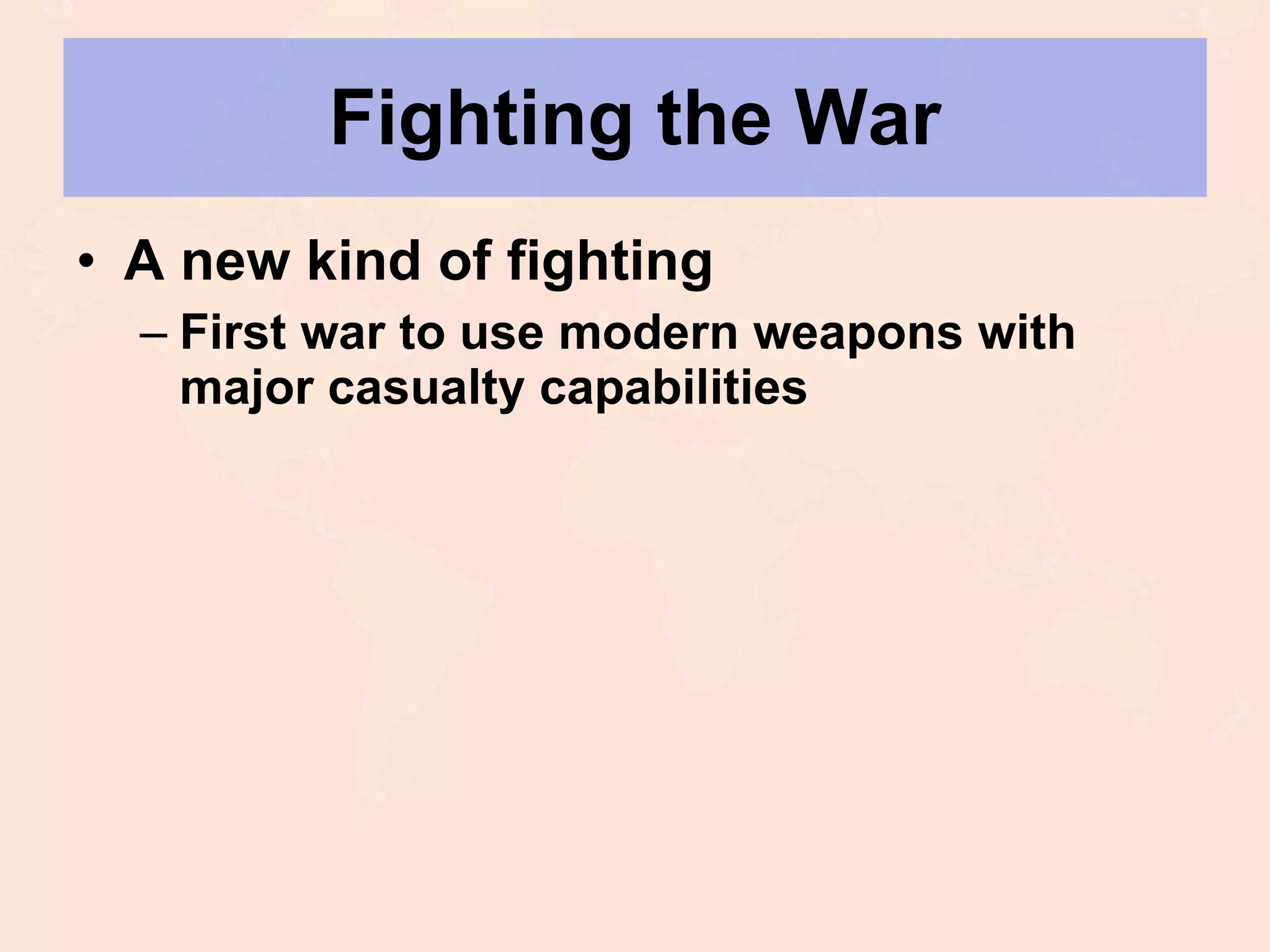 Fighting the War

• A new kind of fighting

– First war to use modern weapons with major casualty capabilities